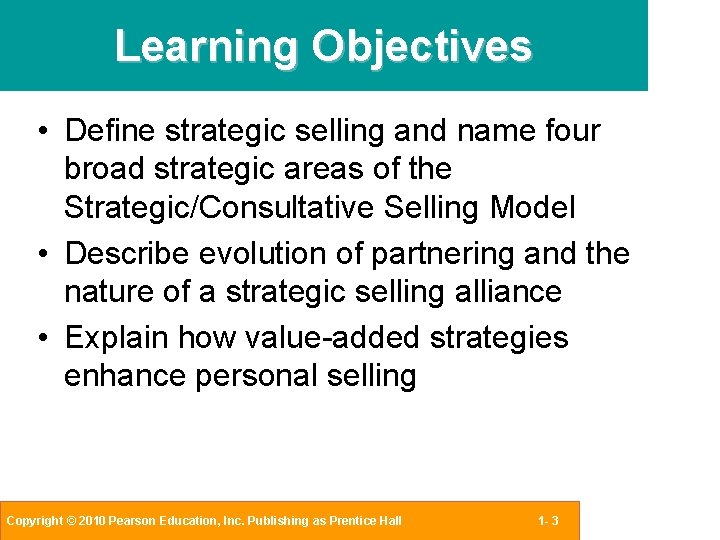 Learning Objectives

• Define strategic selling and name four broad strategic areas of the Strategic/Consultative Selling Model
• Describe evolution of partnering and the nature of a strategic selling alliance
• Explain how value-added strategies enhance personal selling

Copyright © 2010 Pearson Education, Inc. Publishing as Prentice Hall 1- 3